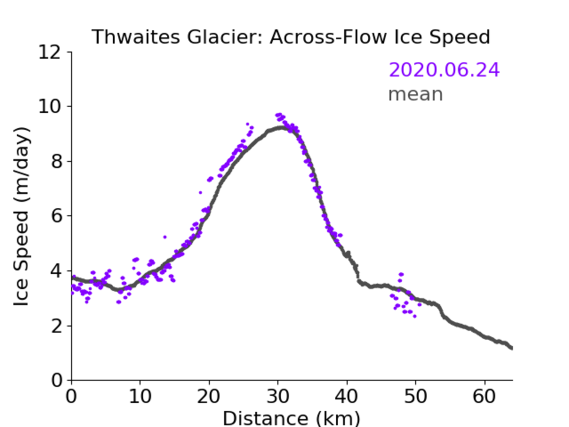 Thwaites Glacier: Across-Flow Ice Speed

2020.06.24
mean

Ice Speed (m/day)

12
10
8
6
4
2
0

0 10 20 30 40 50 60

Distance (km)